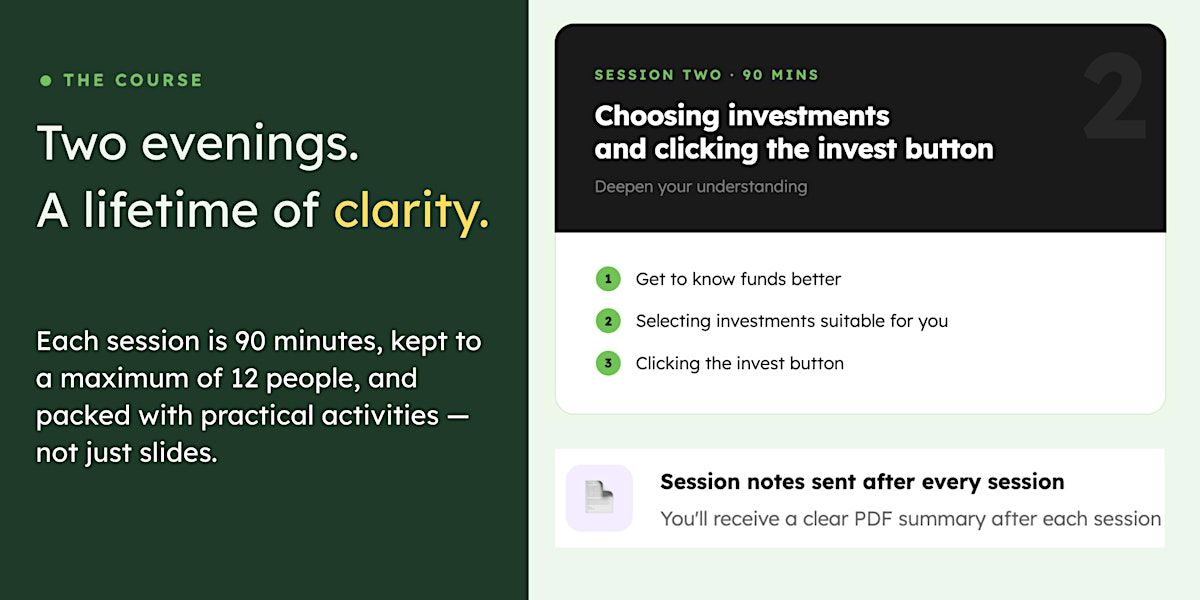 THE COURSE

Two evenings.
A lifetime of clarity.

Each session is 90 minutes, kept to a maximum of 12 people, and packed with practical activities — not just slides.

SESSION TWO · 90 MINS

2

Choosing investments and clicking the invest button

Deepen your understanding

1 Get to know funds better

2 Selecting investments suitable for you

3 Clicking the invest button

Session notes sent after every session

You'll receive a clear PDF summary after each session